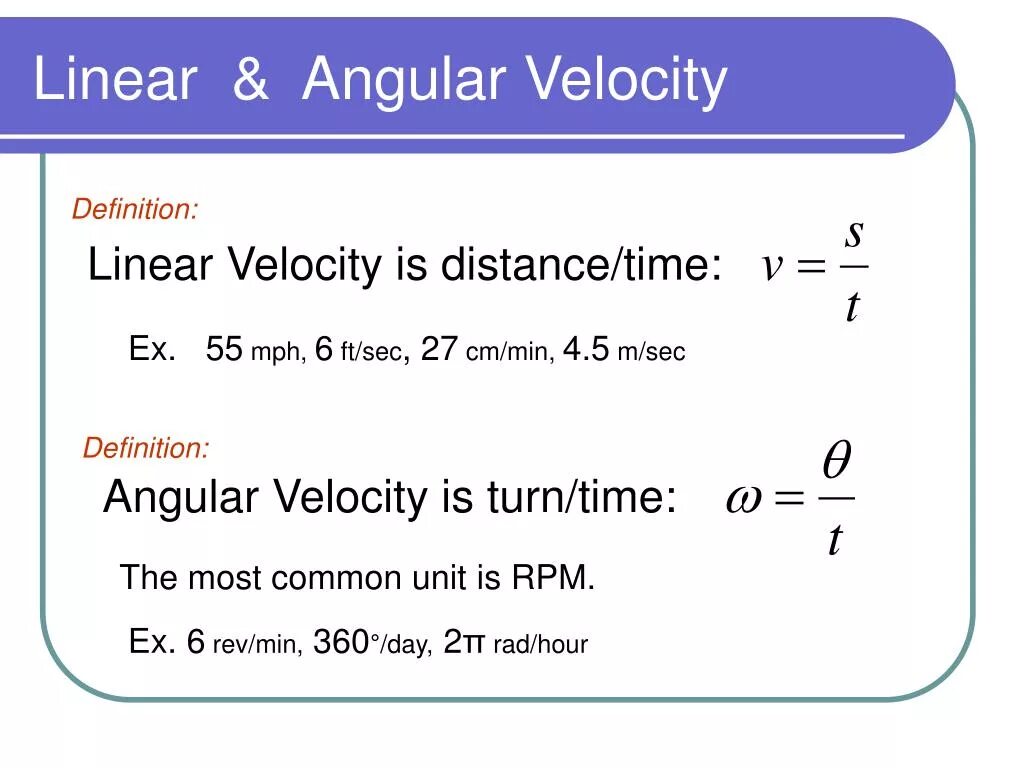 Linear & Angular Velocity

Definition:

Linear Velocity is distance/time: $v = \frac{s}{t}$

Ex. 55 mph, 6 ft/sec, 27 cm/min, 4.5 m/sec

Definition:

Angular Velocity is turn/time: $\omega = \frac{\theta}{t}$

The most common unit is RPM.

Ex. 6 rev/min, 360°/day, 2π rad/hour